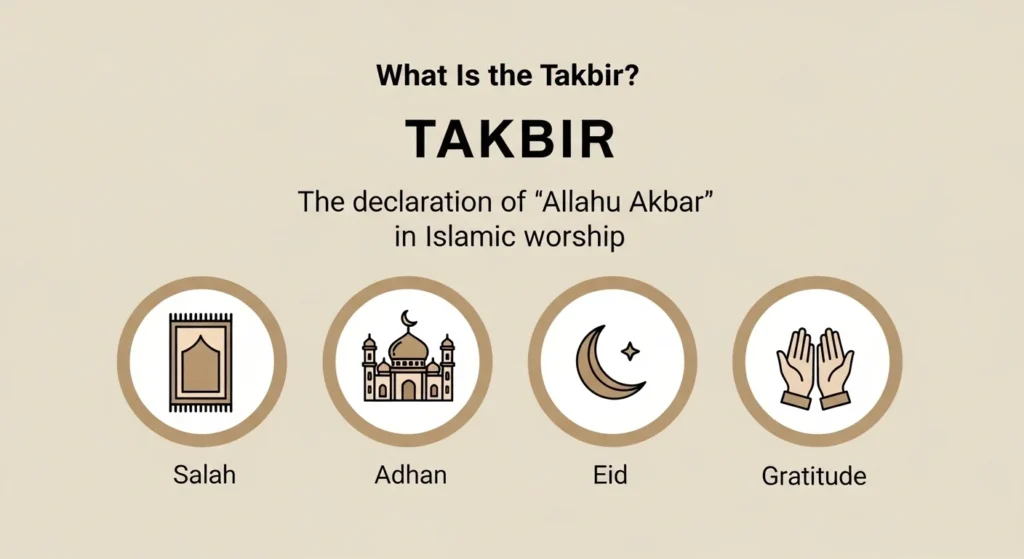 What Is the Takbir?

TAKBIR

The declaration of “Allahu Akbar” in Islamic worship

Salah

Adhan

Eid

Gratitude